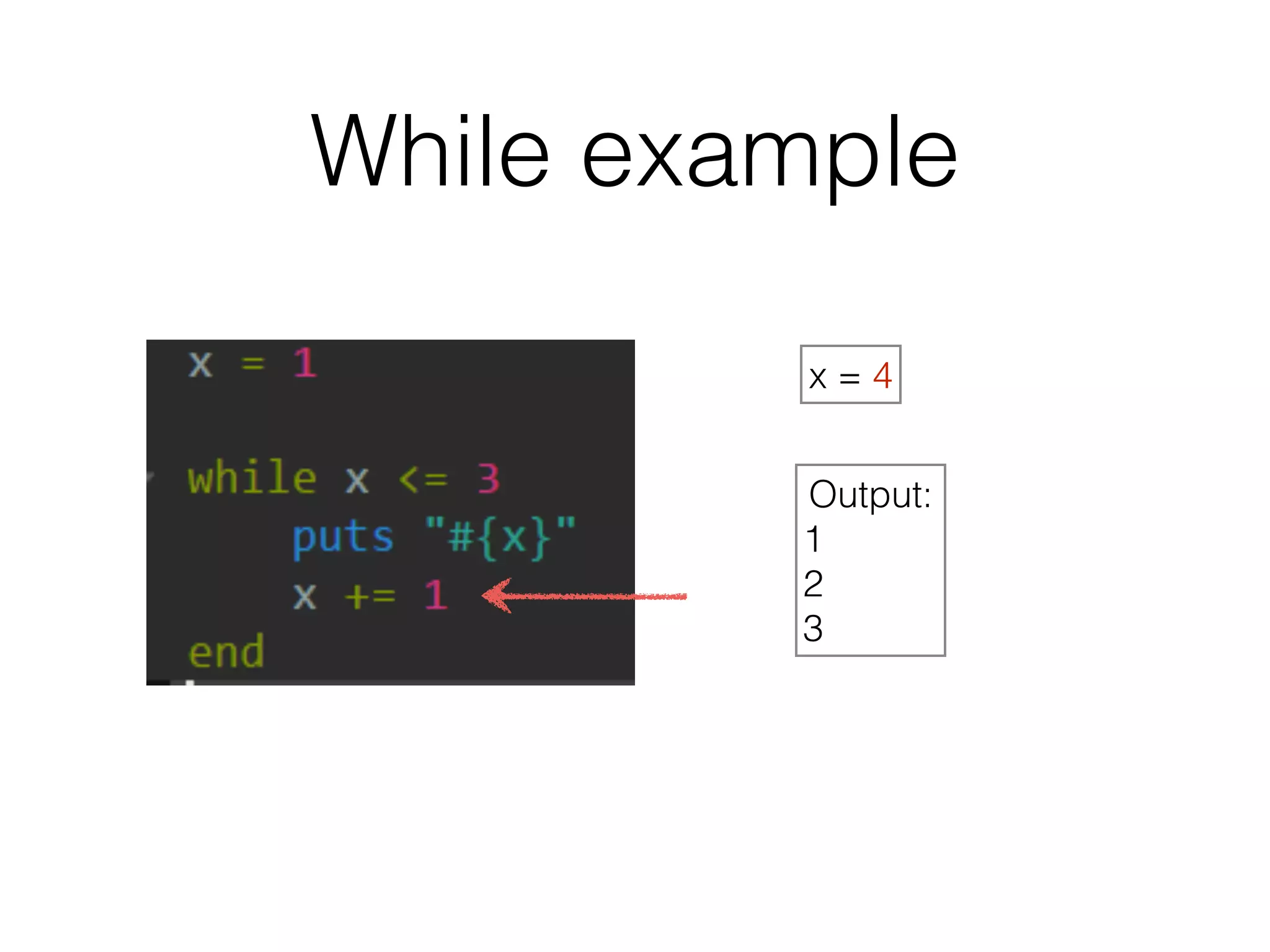 While example

x = 1

while x <= 3
    puts "#{x}"
    x += 1
end

x = 4

Output:
1
2
3